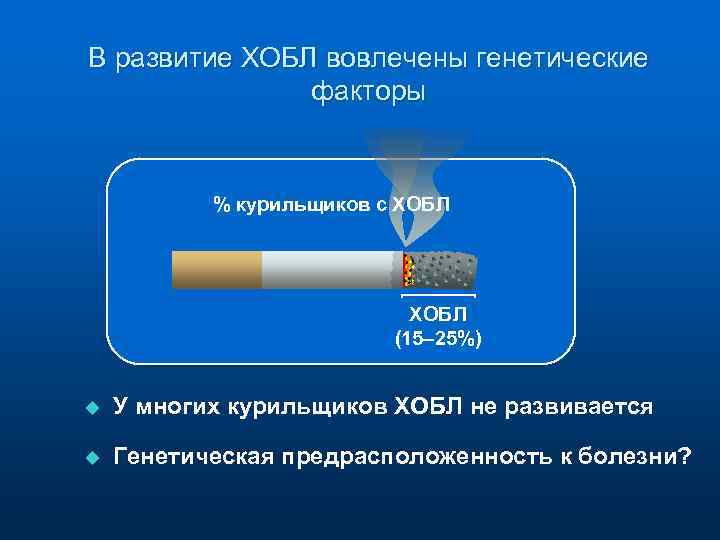 В развитие ХОБЛ вовлечены генетические факторы

% курильщиков с ХОБЛ

ХОБЛ
(15–25%)

У многих курильщиков ХОБЛ не развивается

Генетическая предрасположенность к болезни?